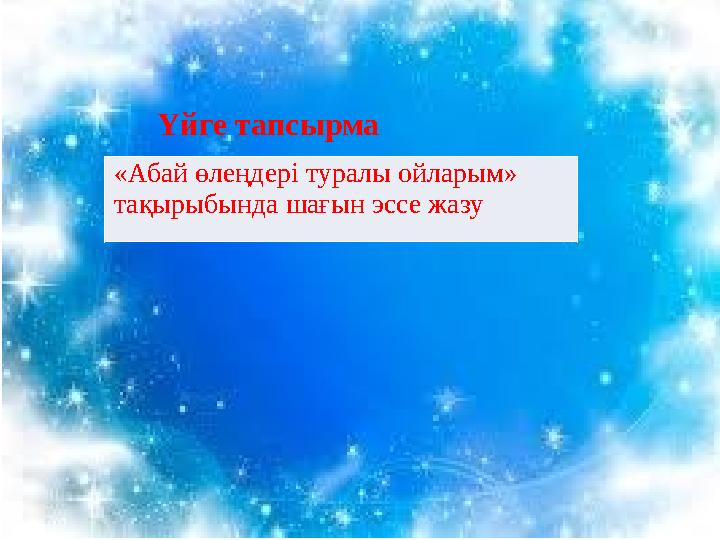 Үйге тапсырма

«Абай өлеңдері туралы ойларым» тақырыбында шағын эссе жазу